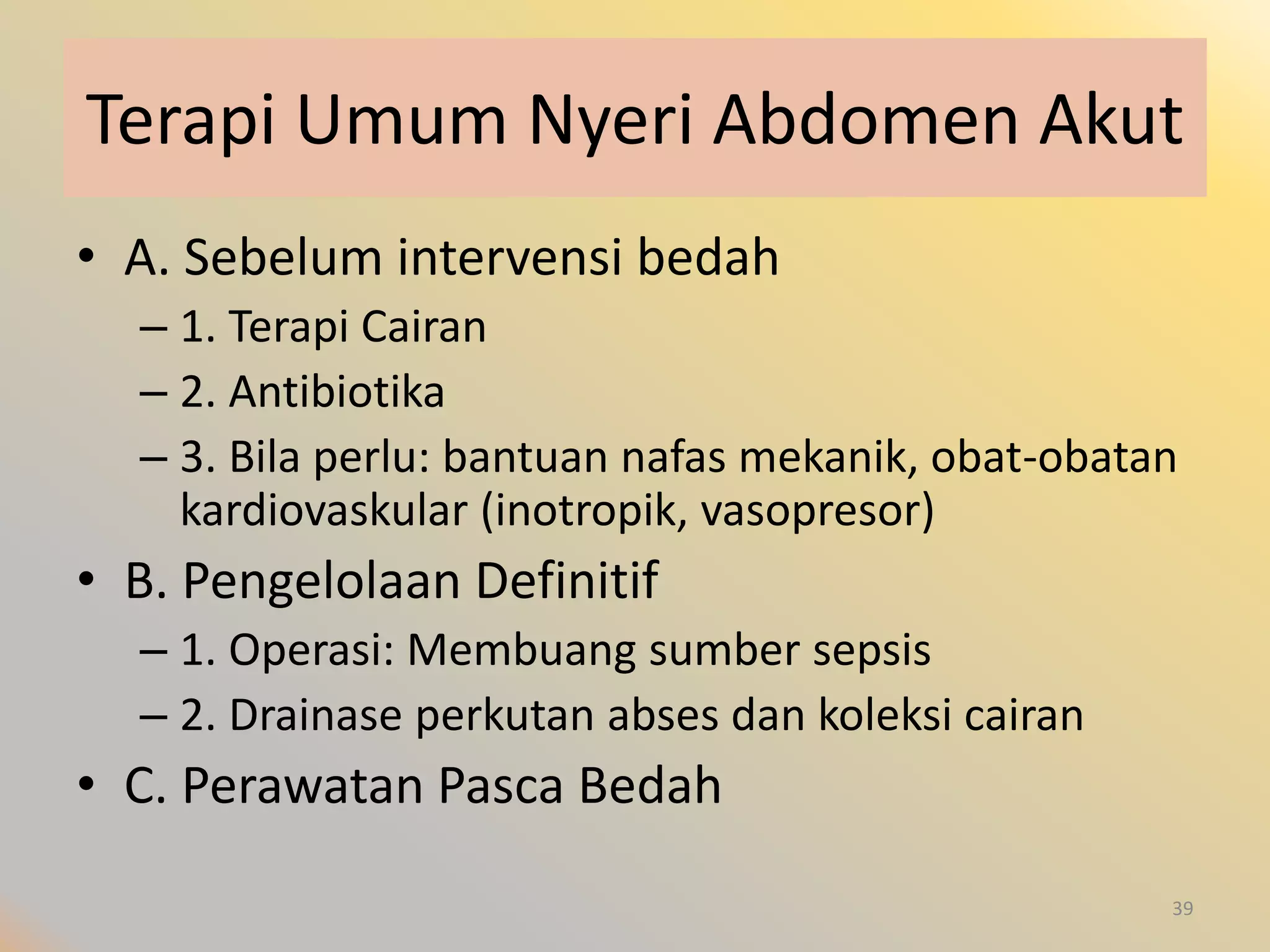 Terapi Umum Nyeri Abdomen Akut

• A. Sebelum intervensi bedah
– 1. Terapi Cairan
– 2. Antibiotika
– 3. Bila perlu: bantuan nafas mekanik, obat-obatan kardiovaskular (inotropik, vasopresor)
• B. Pengelolaan Definitif
– 1. Operasi: Membuang sumber sepsis
– 2. Drainase perkutan abses dan koleksi cairan
• C. Perawatan Pasca Bedah

39